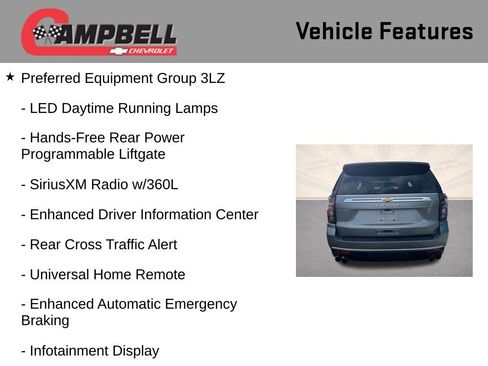 CAMPBELL
CHEVROLET

Vehicle Features

★ Preferred Equipment Group 3LZ

- LED Daytime Running Lamps

- Hands-Free Rear Power Programmable Liftgate

- SiriusXM Radio w/360L

- Enhanced Driver Information Center

- Rear Cross Traffic Alert

- Universal Home Remote

- Enhanced Automatic Emergency Braking

- Infotainment Display